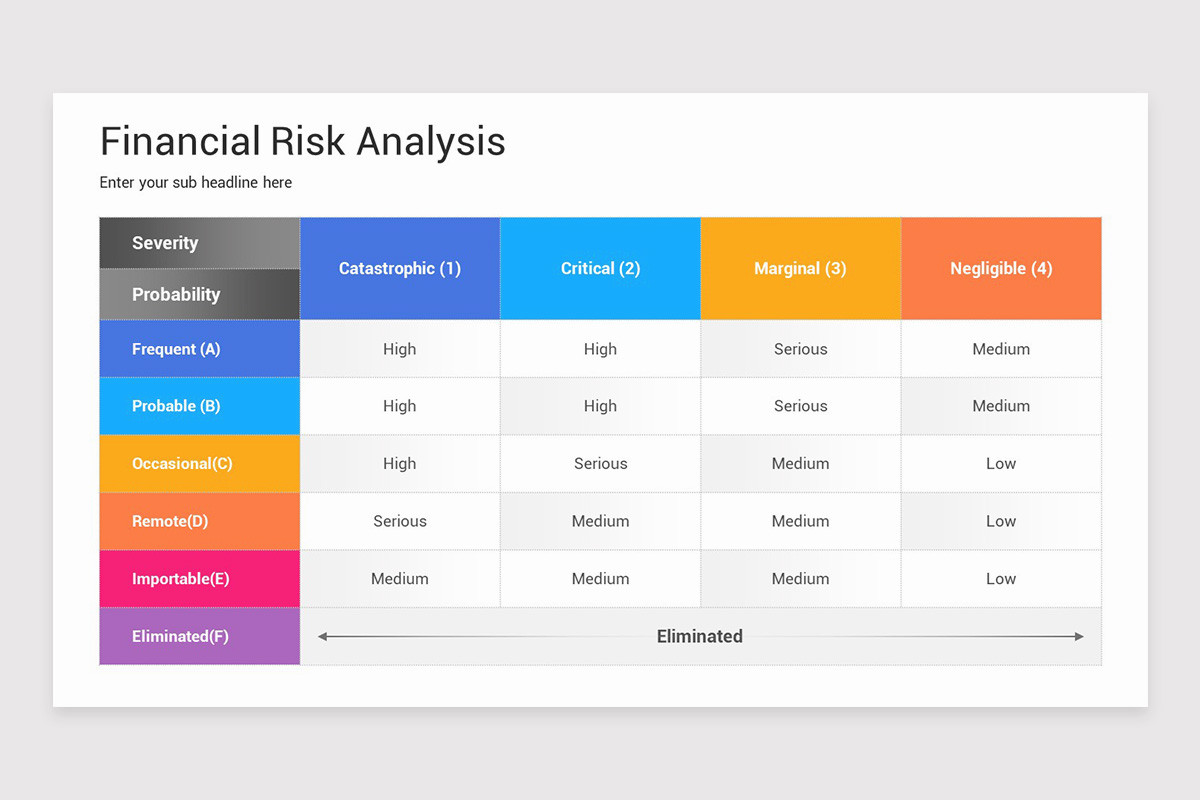 Financial Risk Analysis

Enter your sub headline here

| Severity / Probability | Catastrophic (1) | Critical (2) | Marginal (3) | Negligible (4) |
|---|---|---|---|---|
| Frequent (A) | High | High | Serious | Medium |
| Probable (B) | High | High | Serious | Medium |
| Occasional(C) | High | Serious | Medium | Low |
| Remote(D) | Serious | Medium | Medium | Low |
| Importable(E) | Medium | Medium | Medium | Low |
| Eliminated(F) | Eliminated | | | |